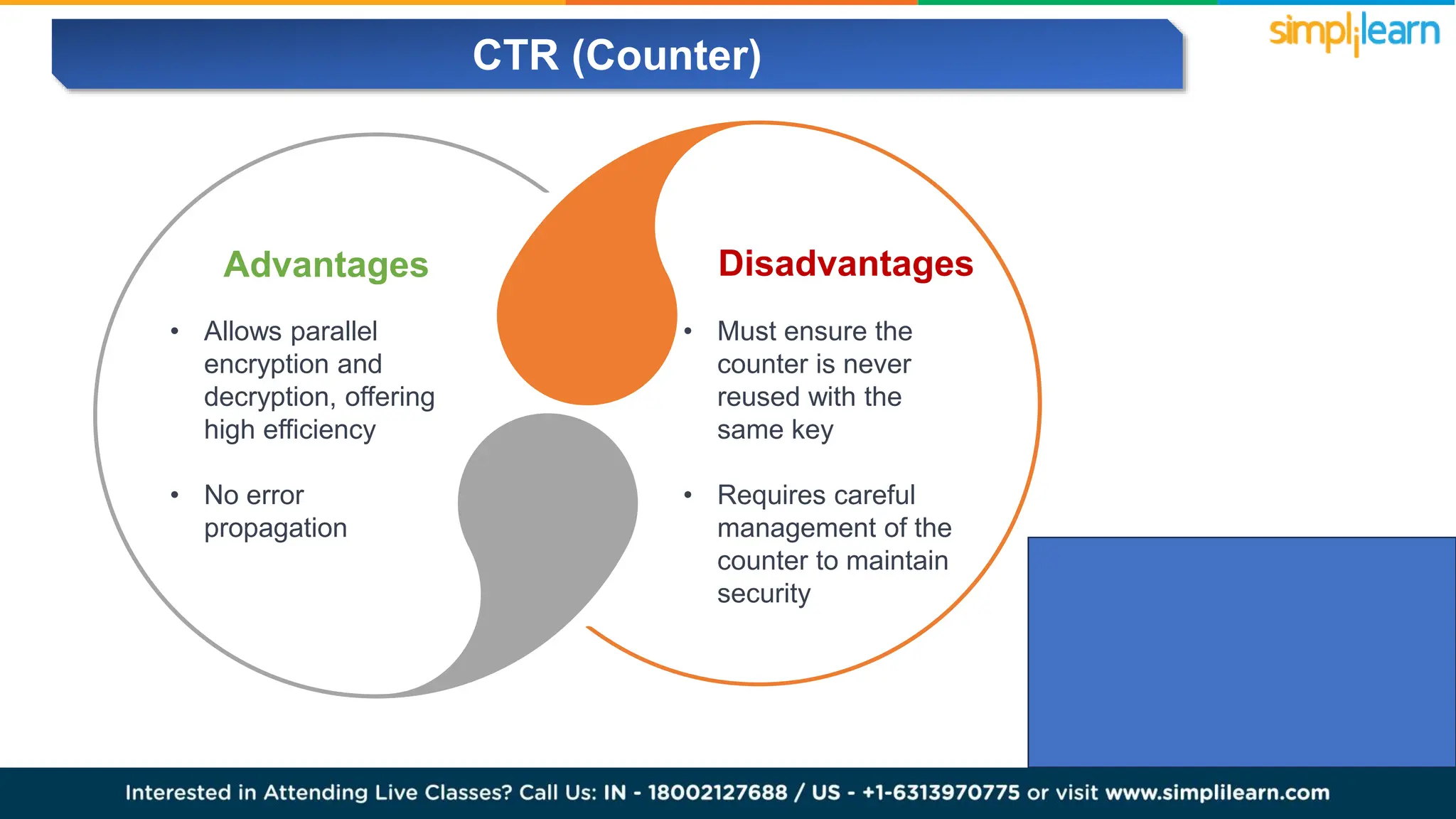 CTR (Counter)

simplilearn

Advantages

• Allows parallel encryption and decryption, offering high efficiency

• No error propagation

Disadvantages

• Must ensure the counter is never reused with the same key

• Requires careful management of the counter to maintain security

Interested in Attending Live Classes? Call Us: IN - 18002127688 / US - +1-6313970775 or visit www.simplilearn.com